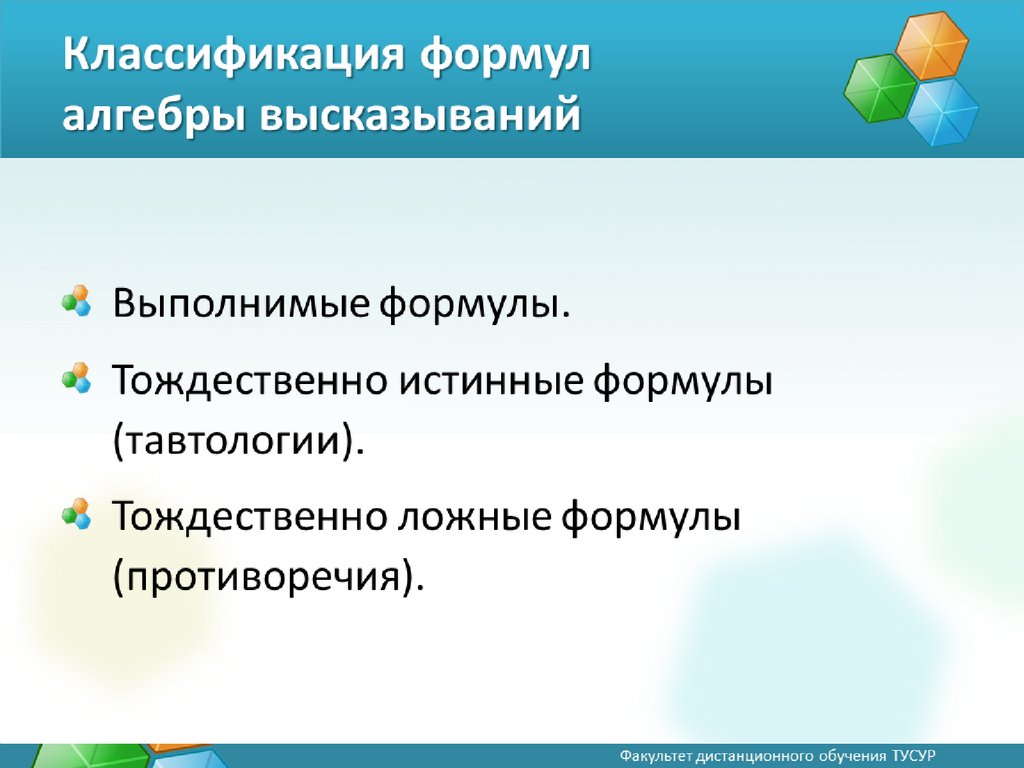 Классификация формул алгебры высказываний

Выполнимые формулы.

Тождественно истинные формулы (тавтологии).

Тождественно ложные формулы (противоречия).

Факультет дистанционного обучения ТУСУР